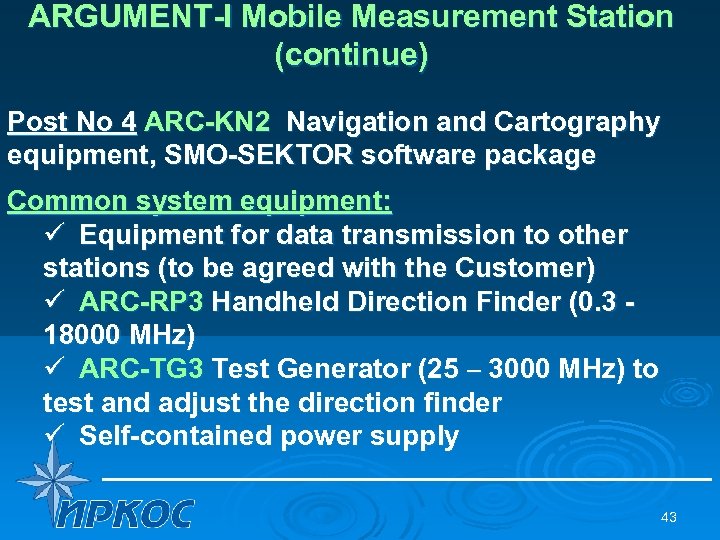 ARGUMENT-I Mobile Measurement Station (continue)

Post No 4 ARC-KN2 Navigation and Cartography equipment, SMO-SEKTOR software package

Common system equipment:
✓ Equipment for data transmission to other stations (to be agreed with the Customer)
✓ ARC-RP3 Handheld Direction Finder (0.3 - 18000 MHz)
✓ ARC-TG3 Test Generator (25 – 3000 MHz) to test and adjust the direction finder
✓ Self-contained power supply

ИРКОС

43